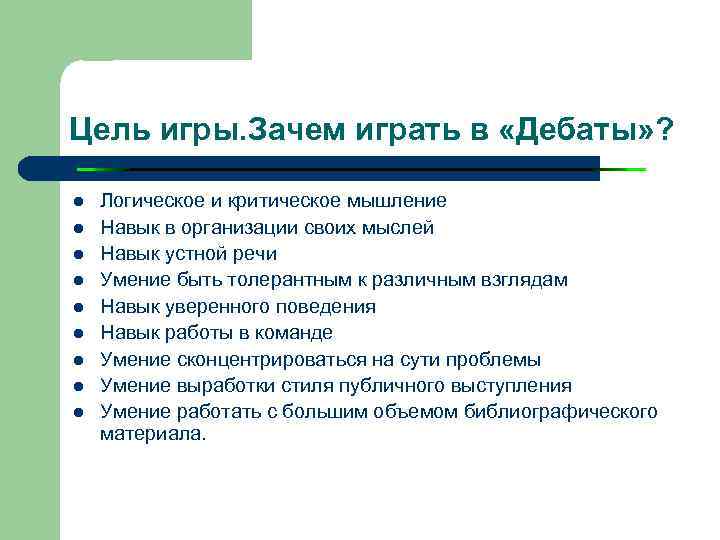 Цель игры.Зачем играть в «Дебаты»?

- Логическое и критическое мышление
- Навык в организации своих мыслей
- Навык устной речи
- Умение быть толерантным к различным взглядам
- Навык уверенного поведения
- Навык работы в команде
- Умение сконцентрироваться на сути проблемы
- Умение выработки стиля публичного выступления
- Умение работать с большим объемом библиографического материала.